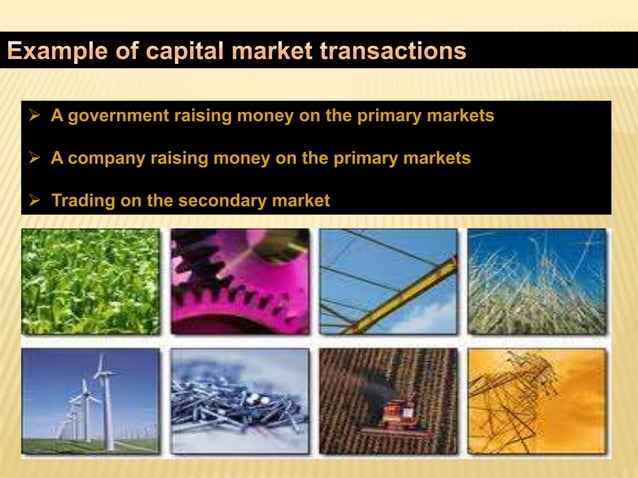 Example of capital market transactions

➢ A government raising money on the primary markets

➢ A company raising money on the primary markets

➢ Trading on the secondary market